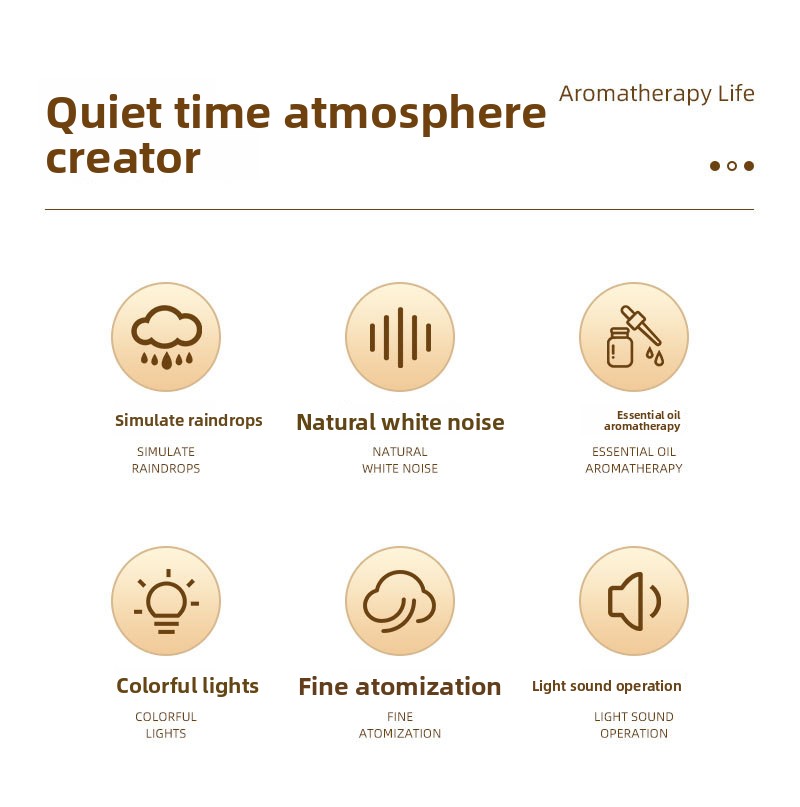 Quiet time atmosphere creator

Aromatherapy Life

Simulate raindrops

SIMULATE RAINDROPS

Natural white noise

NATURAL WHITE NOISE

Essential oil aromatherapy

ESSENTIAL OIL AROMATHERAPY

Colorful lights

COLORFUL LIGHTS

Fine atomization

FINE ATOMIZATION

Light sound operation

LIGHT SOUND OPERATION